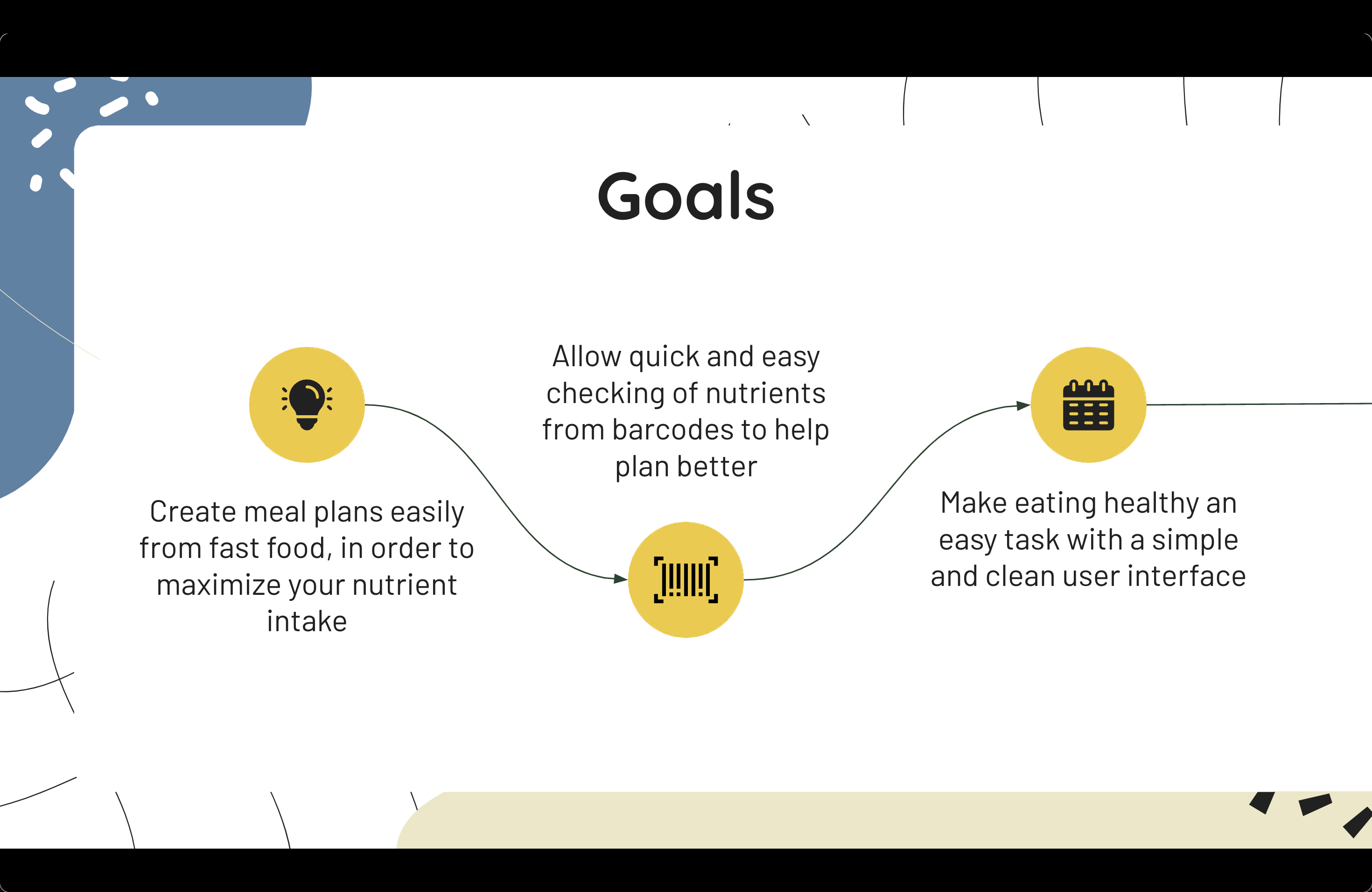 Goals

Create meal plans easily from fast food, in order to maximize your nutrient intake

Allow quick and easy checking of nutrients from barcodes to help plan better

Make eating healthy an easy task with a simple and clean user interface